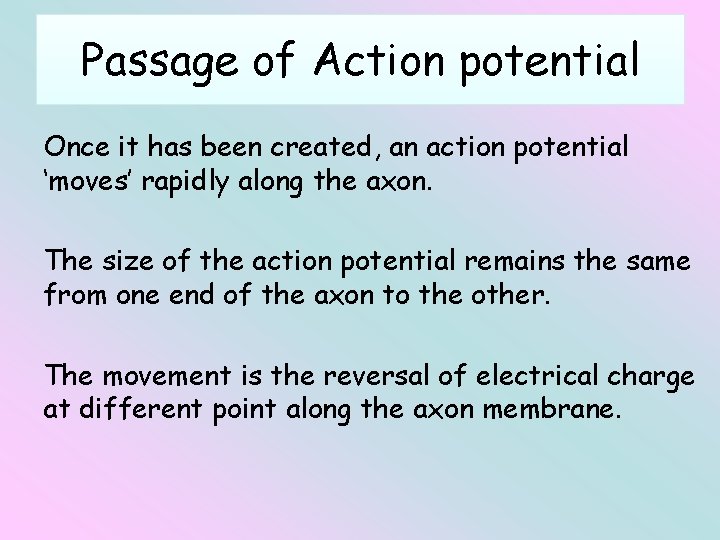 Passage of Action potential

Once it has been created, an action potential ‘moves’ rapidly along the axon.

The size of the action potential remains the same from one end of the axon to the other.

The movement is the reversal of electrical charge at different point along the axon membrane.